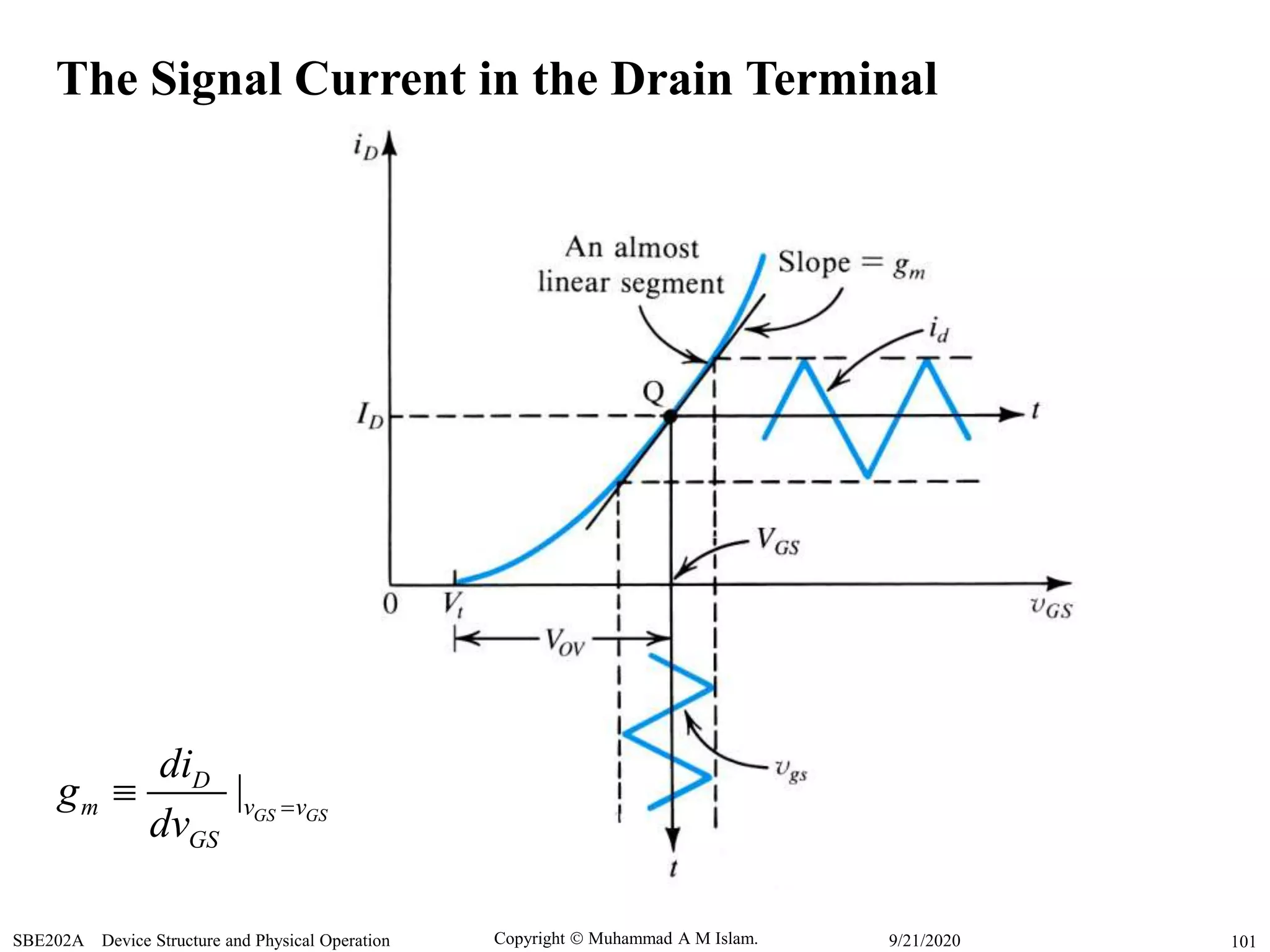 The Signal Current in the Drain Terminal

$i_D$

An almost linear segment

Slope = $g_m$

$i_d$

Q

$I_D$

$t$

$V_{GS}$

0

$V_t$

$v_{GS}$

$V_{OV}$

$v_{gs}$

$t$

$g_m \equiv \frac{di_D}{dv_{GS}} |_{v_{GS}=v_{GS}}$

SBE202A Device Structure and Physical Operation

Copyright © Muhammad A M Islam.

9/21/2020

101